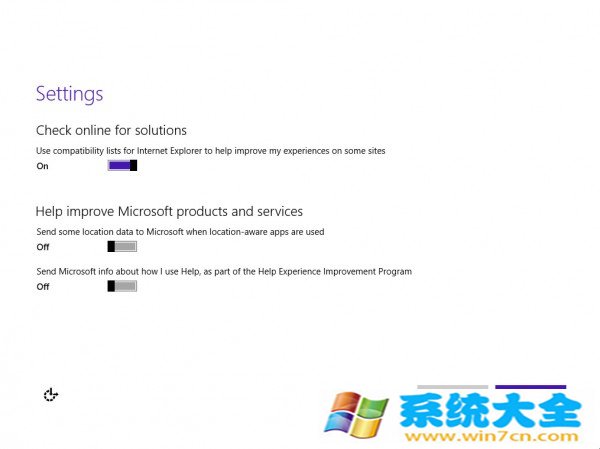 Settings

Check online for solutions

Use compatibility lists for Internet Explorer to help improve my experiences on some sites

On

Help improve Microsoft products and services

Send some location data to Microsoft when location-aware apps are used

Off

Send Microsoft info about how I use Help, as part of the Help Experience Improvement Program

Off

系统大全
www.win7cn.com